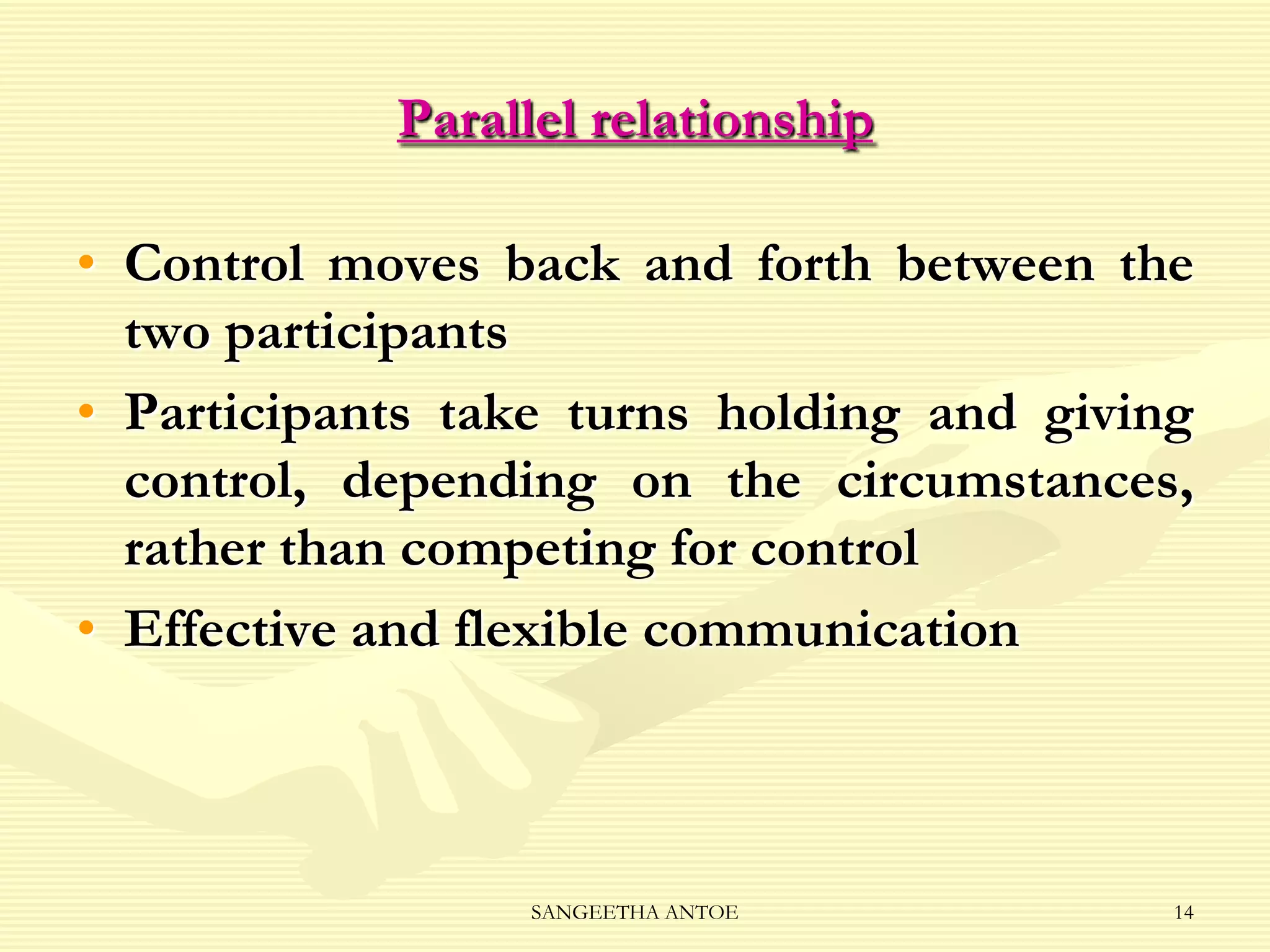 Parallel relationship

• Control moves back and forth between the two participants
• Participants take turns holding and giving control, depending on the circumstances, rather than competing for control
• Effective and flexible communication

SANGEETHA ANTOE

14